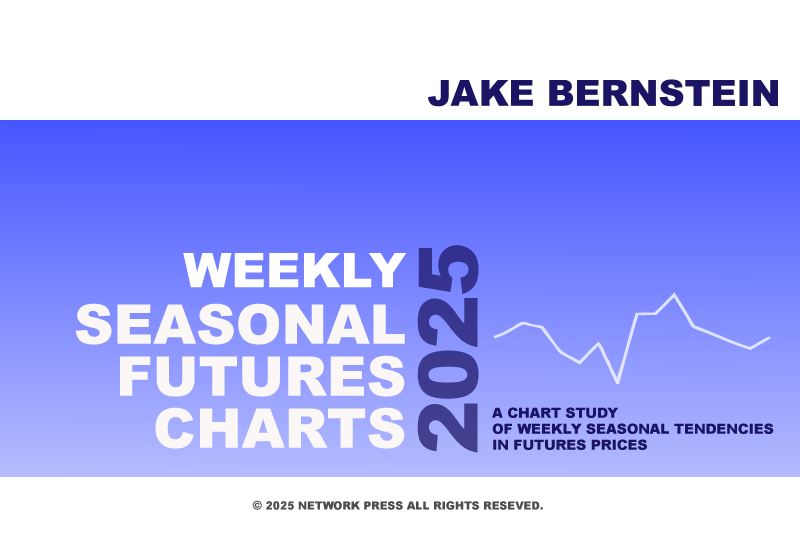 JAKE BERNSTEIN

WEEKLY SEASONAL FUTURES CHARTS

2025

A CHART STUDY OF WEEKLY SEASONAL TENDENCIES IN FUTURES PRICES

© 2025 NETWORK PRESS ALL RIGHTS RESEVED.